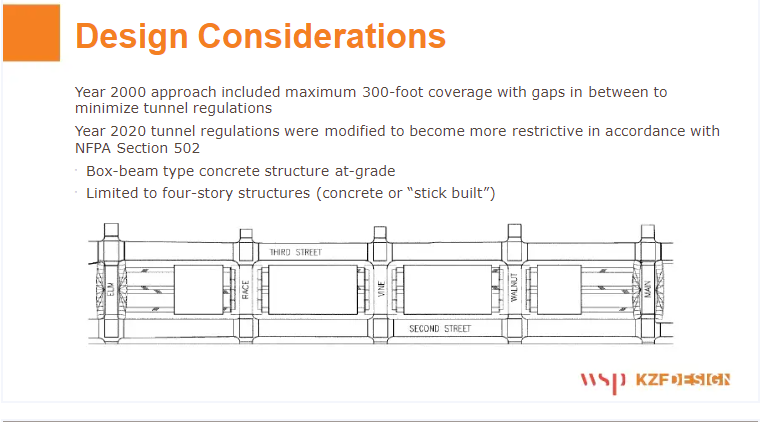 Design Considerations

Year 2000 approach included maximum 300-foot coverage with gaps in between to minimize tunnel regulations

Year 2020 tunnel regulations were modified to become more restrictive in accordance with NFPA Section 502

· Box-beam type concrete structure at-grade
· Limited to four-story structures (concrete or "stick built")

THIRD STREET
ELM
RACE
VINE
WALNUT
MAIN
SECOND STREET

wsp KZF DESIGN